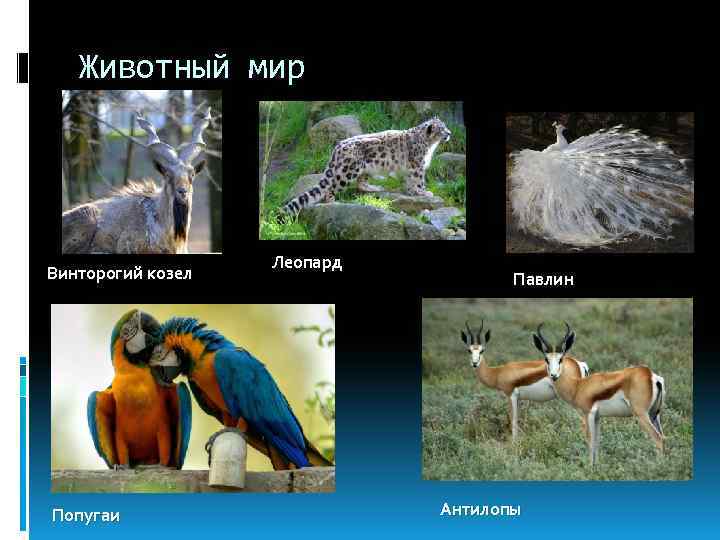 Животный мир

Винторогий козел

Леопард

Павлин

Попугаи

Антилопы